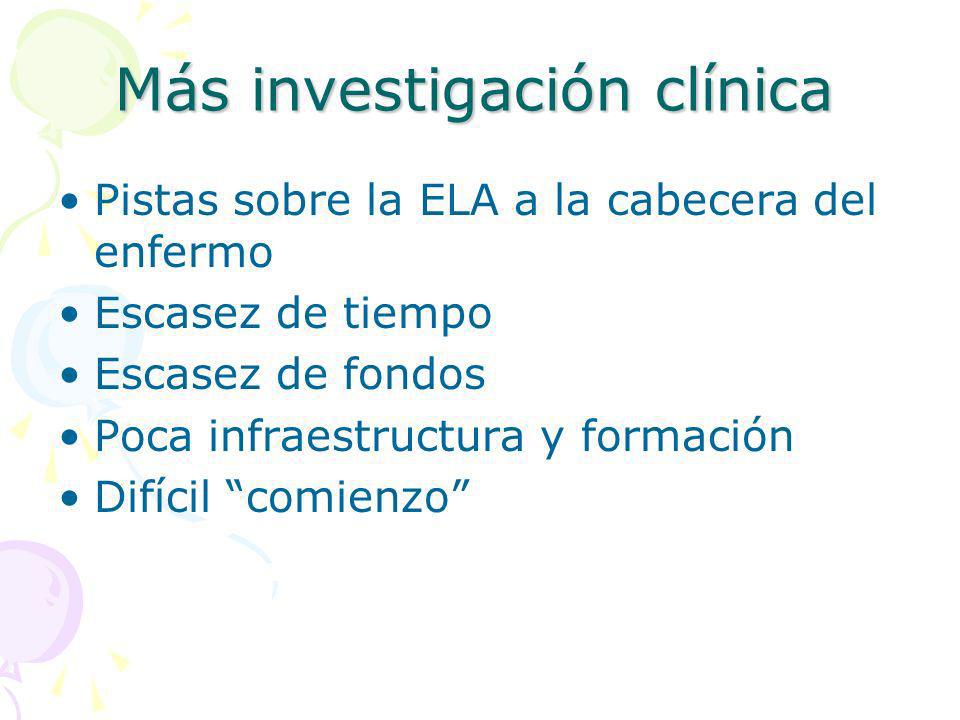 Más investigación clínica

• Pistas sobre la ELA a la cabecera del enfermo
• Escasez de tiempo
• Escasez de fondos
• Poca infraestructura y formación
• Difícil “comienzo”